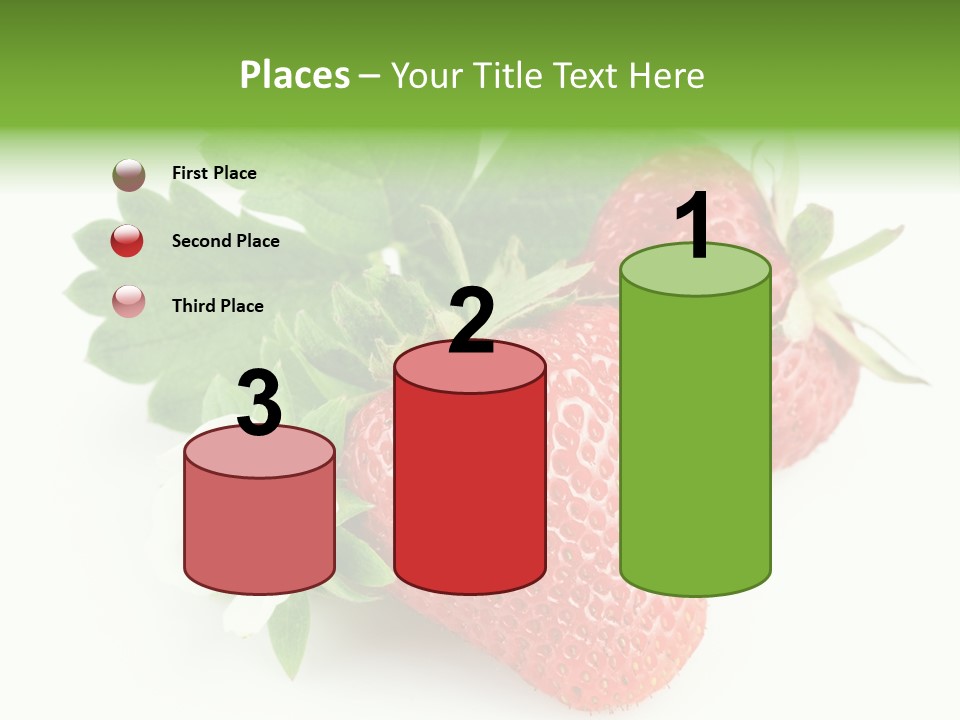 Places – Your Title Text Here

First Place

Second Place

Third Place

3

2

1